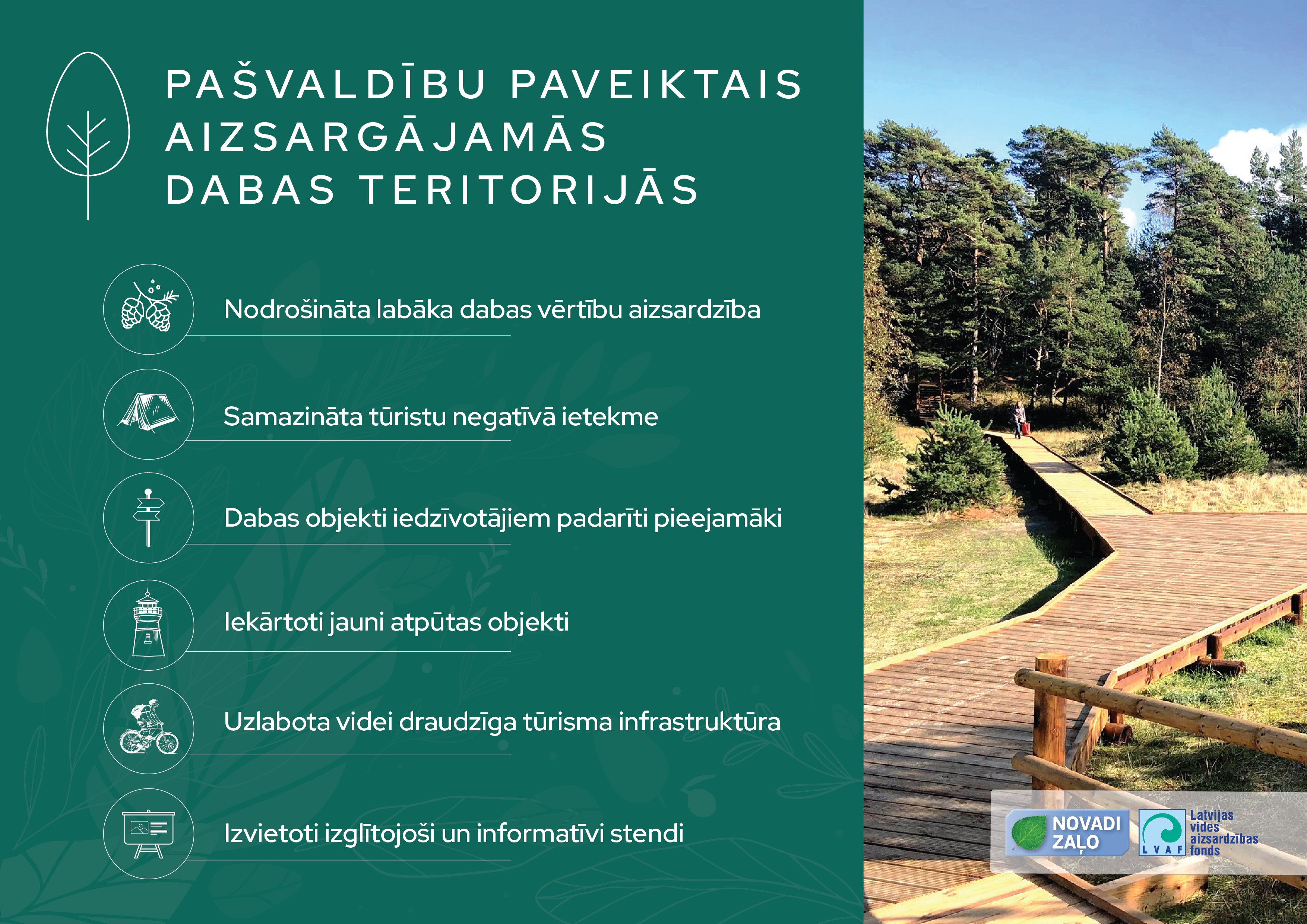 PAŠVALDĪBU PAVEIKTAIS AIZSARGĀJAMĀS DABAS TERITORIJĀS

Nodrošināta labāka dabas vērtību aizsardzība

Samazināta tūristu negatīvā ietekme

Dabas objekti iedzīvotājiem padarīti pieejamāki

Iekārtoti jauni atpūtas objekti

Uzlabota videi draudzīga tūrisma infrastruktūra

Izvietoti izglītojoši un informatīvi stendi

NOVADI ZAĻO

LVAF Latvijas vides aizsardzības fonds